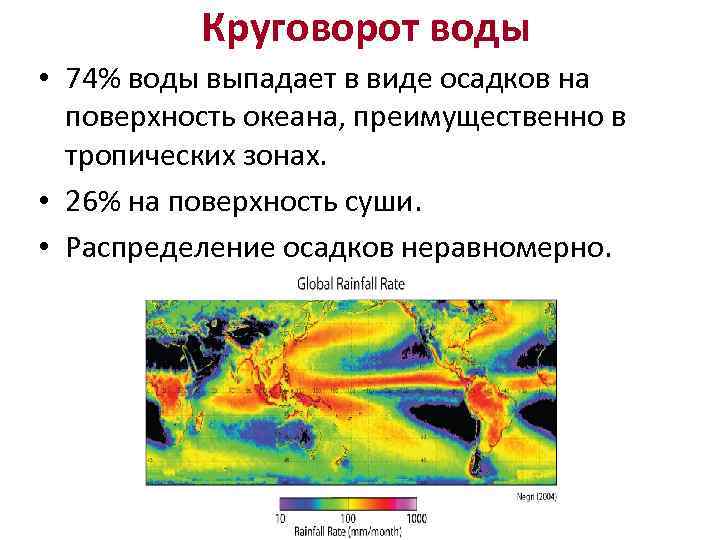 Круговорот воды

• 74% воды выпадает в виде осадков на поверхность океана, преимущественно в тропических зонах.
• 26% на поверхность суши.
• Распределение осадков неравномерно.

Global Rainfall Rate

Negri (2004)

10 100 1000
Rainfall Rate (mm/month)